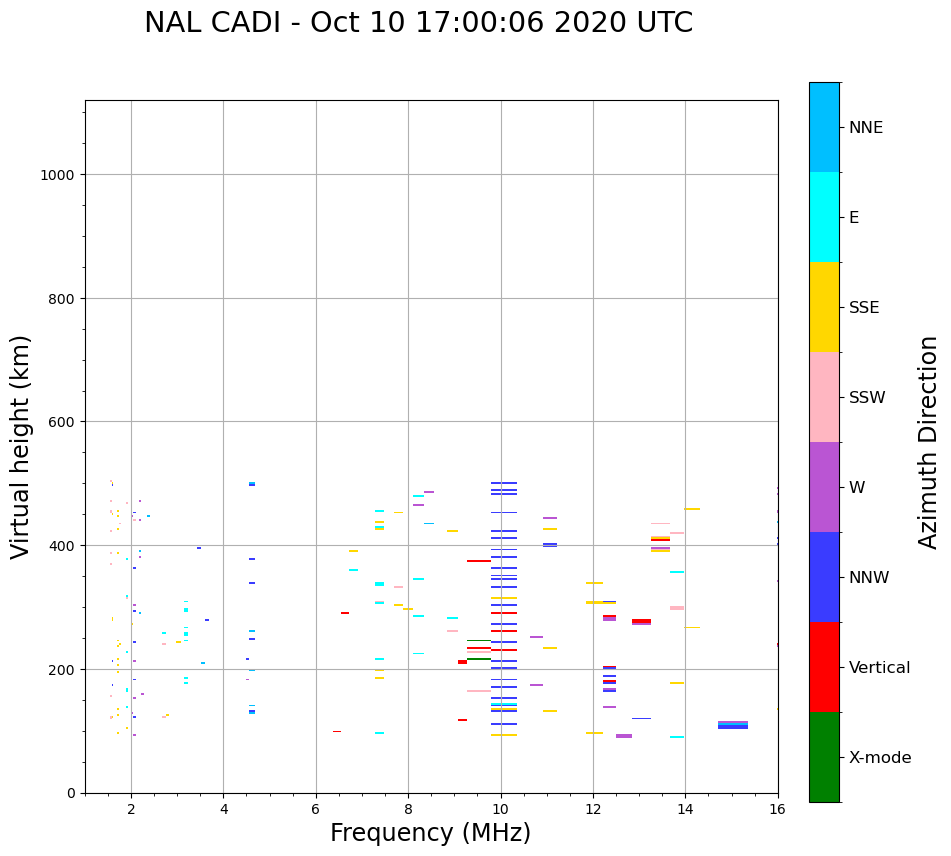 NAL CADI - Oct 10 17:00:06 2020 UTC

Virtual height (km)

1000
800
600
400
200
0

2
4
6
8
10
12
14
16

Frequency (MHz)

NNE
E
SSE
SSW
W
NNW
Vertical
X-mode

Azimuth Direction